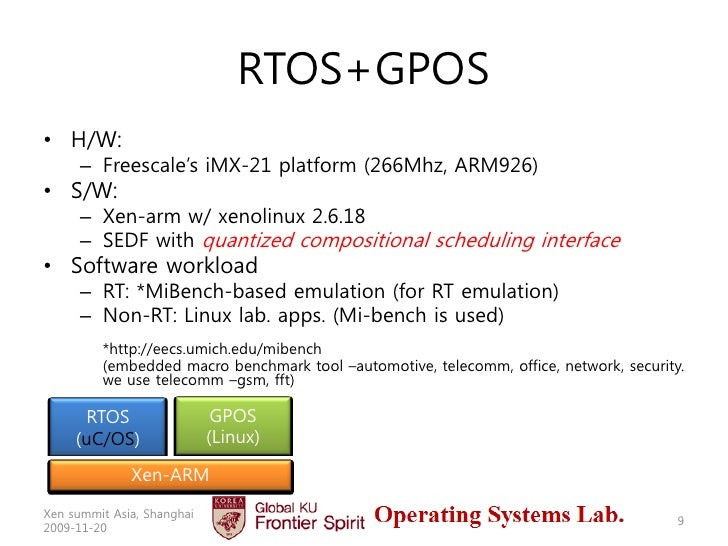 RTOS+GPOS

• H/W:
– Freescale's iMX-21 platform (266Mhz, ARM926)
• S/W:
– Xen-arm w/ xenolinux 2.6.18
– SEDF with quantized compositional scheduling interface
• Software workload
– RT: *MiBench-based emulation (for RT emulation)
– Non-RT: Linux lab. apps. (Mi-bench is used)

*http://eecs.umich.edu/mibench
(embedded macro benchmark tool –automotive, telecomm, office, network, security. we use telecomm –gsm, fft)

RTOS (uC/OS)
GPOS (Linux)
Xen-ARM

Xen summit Asia, Shanghai 2009-11-20
KOREA UNIVERSITY
Global KU Frontier Spirit
Operating Systems Lab.
9